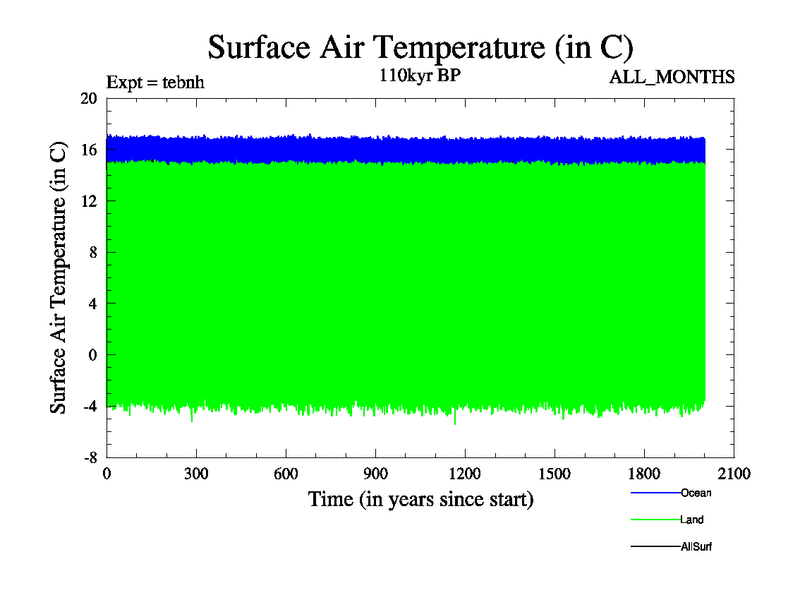 Surface Air Temperature (in C)

Expt = tebnh

110kyr BP

ALL_MONTHS

Surface Air Temperature (in C)

20
16
12
8
4
0
-4
-8

0
300
600
900
1200
1500
1800
2100

Time (in years since start)

Ocean
Land
AllSurf